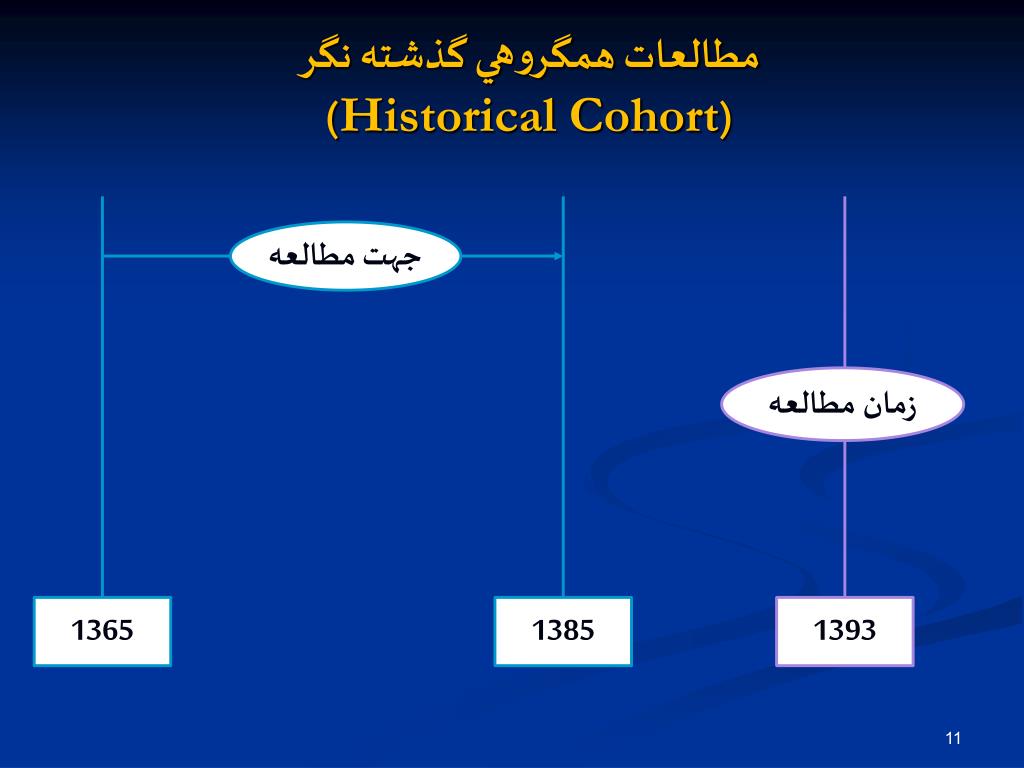 مطالعات همگروهي گذشته نگر
(Historical Cohort)

جهت مطالعه

زمان مطالعه

1365

1385

1393

11